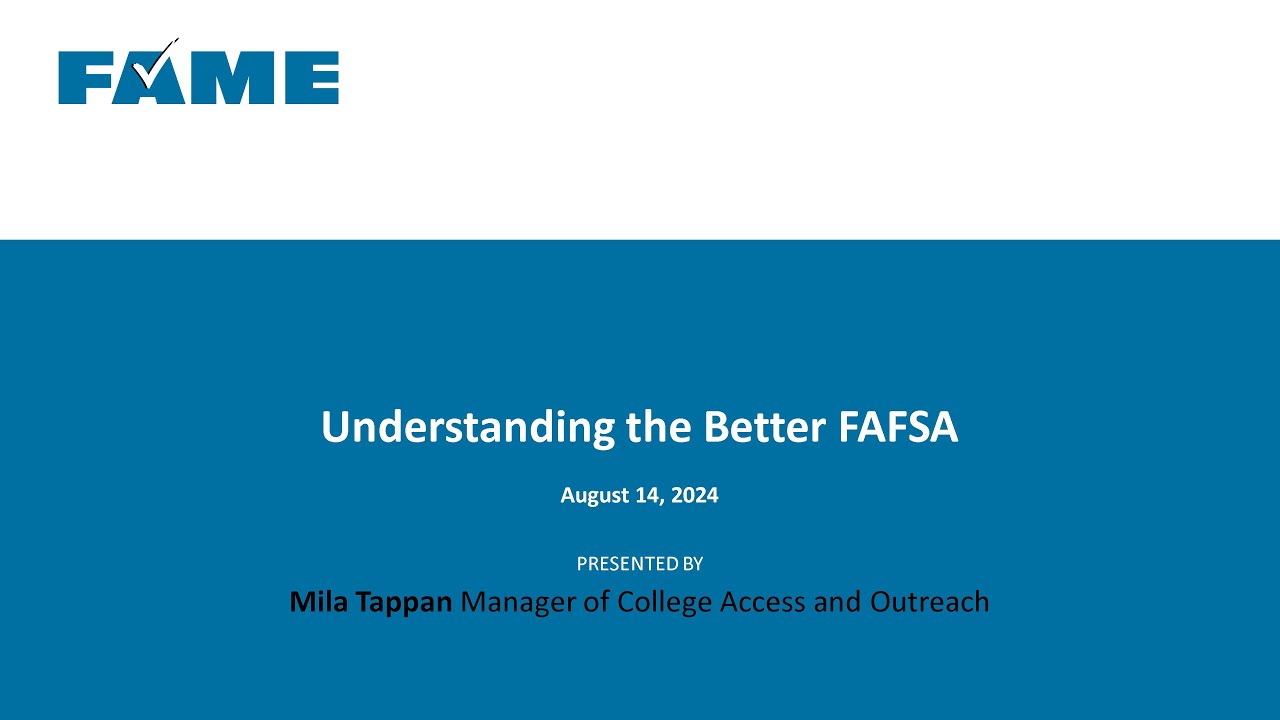 FAME

Understanding the Better FAFSA

August 14, 2024

PRESENTED BY

Mila Tappan Manager of College Access and Outreach